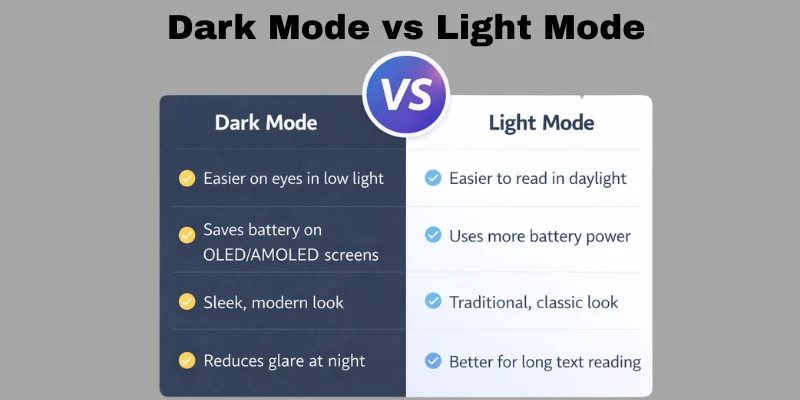 Dark Mode vs Light Mode

VS

| Dark Mode | Light Mode |
|---|---|
| Easier on eyes in low light | Easier to read in daylight |
| Saves battery on OLED/AMOLED screens | Uses more battery power |
| Sleek, modern look | Traditional, classic look |
| Reduces glare at night | Better for long text reading |